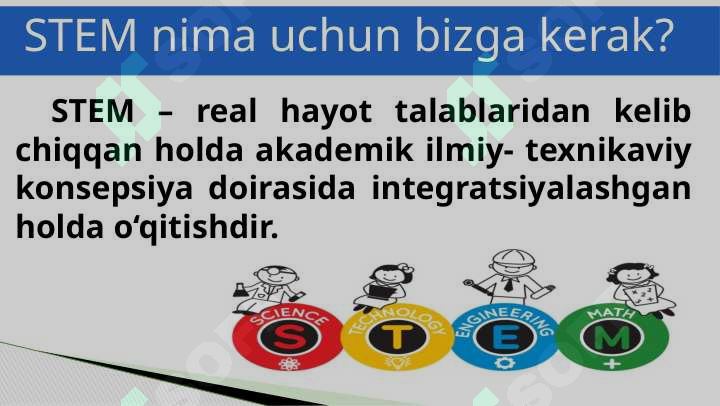 STEM nima uchun bizga kerak?

STEM – real hayot talablaridan kelib chiqqan holda akademik ilmiy- texnikaviy konsepsiya doirasida integratsiyalashgan holda o‘qitishdir.

SCIENCE S TECHNOLOGY T ENGINEERING E MATH M